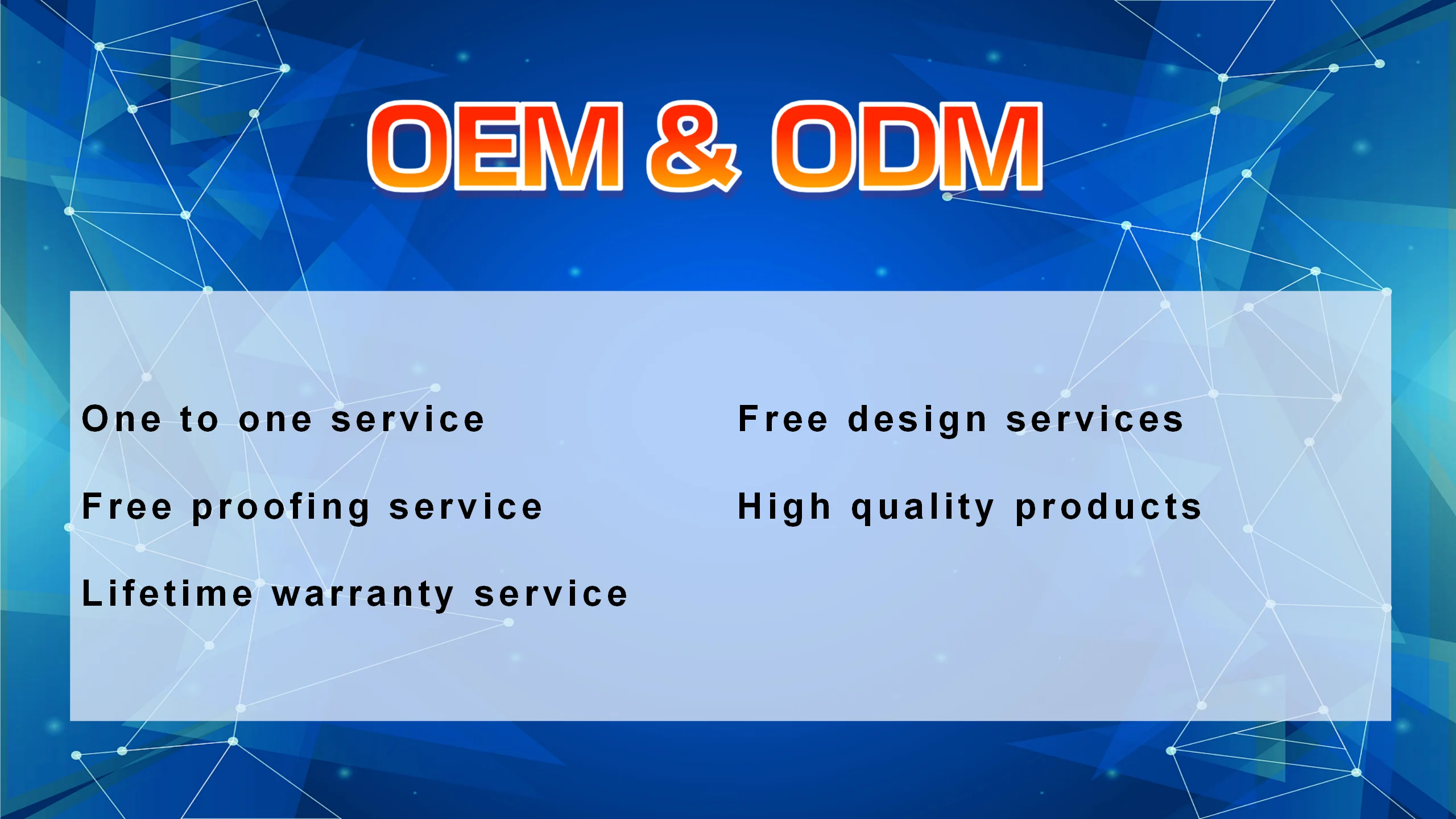 OEM & ODM

One to one service

Free proofing service

Lifetime warranty service

Free design services

High quality products